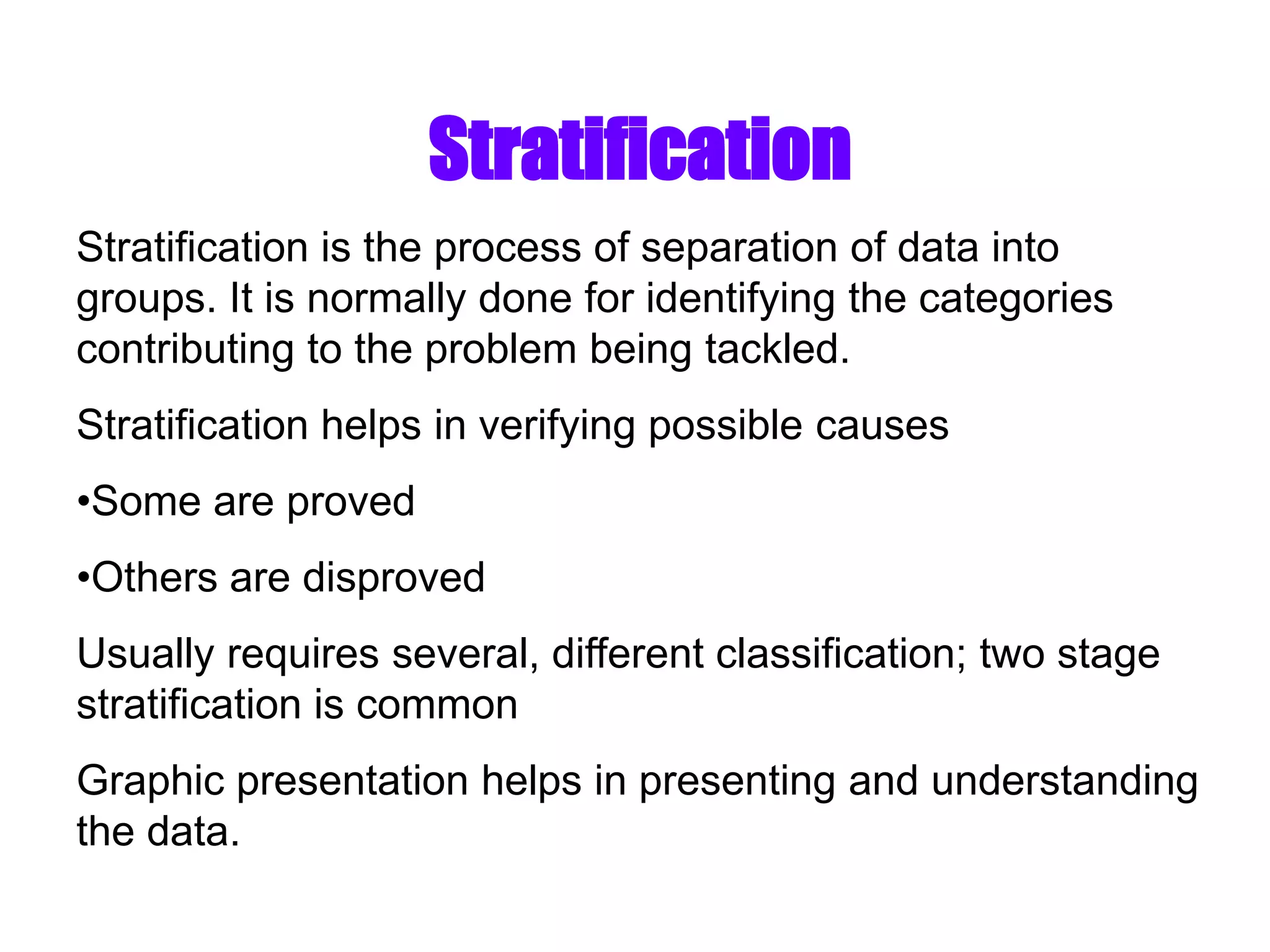 Stratification

Stratification is the process of separation of data into groups. It is normally done for identifying the categories contributing to the problem being tackled.

Stratification helps in verifying possible causes

•Some are proved

•Others are disproved

Usually requires several, different classification; two stage stratification is common

Graphic presentation helps in presenting and understanding the data.